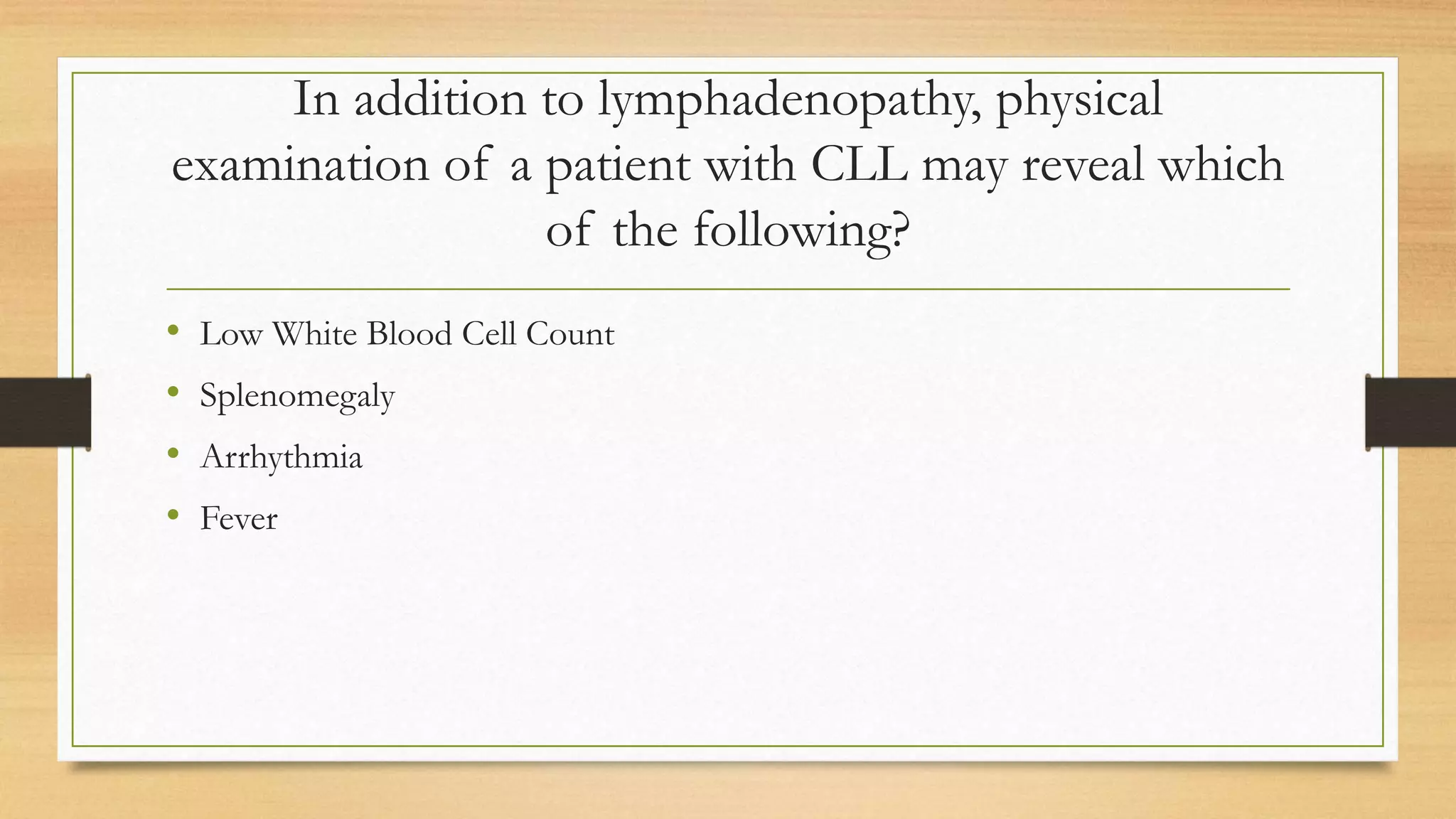 In addition to lymphadenopathy, physical examination of a patient with CLL may reveal which of the following?

• Low White Blood Cell Count
• Splenomegaly
• Arrhythmia
• Fever